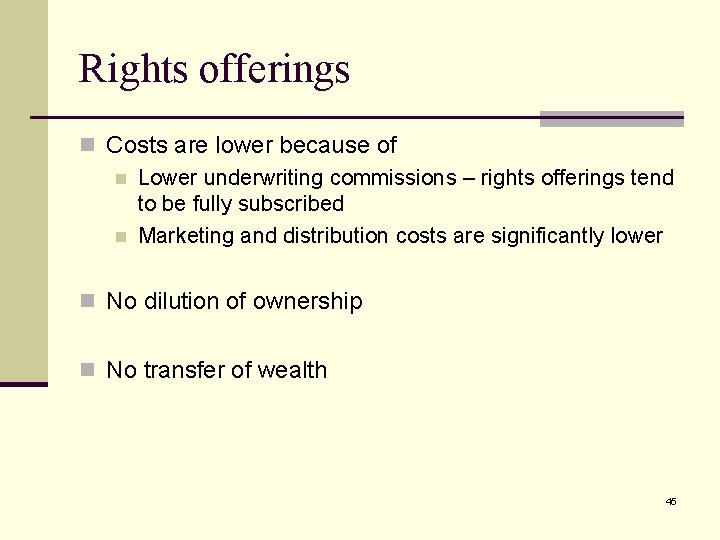 Rights offerings

Costs are lower because of

Lower underwriting commissions – rights offerings tend to be fully subscribed

Marketing and distribution costs are significantly lower

No dilution of ownership

No transfer of wealth

45